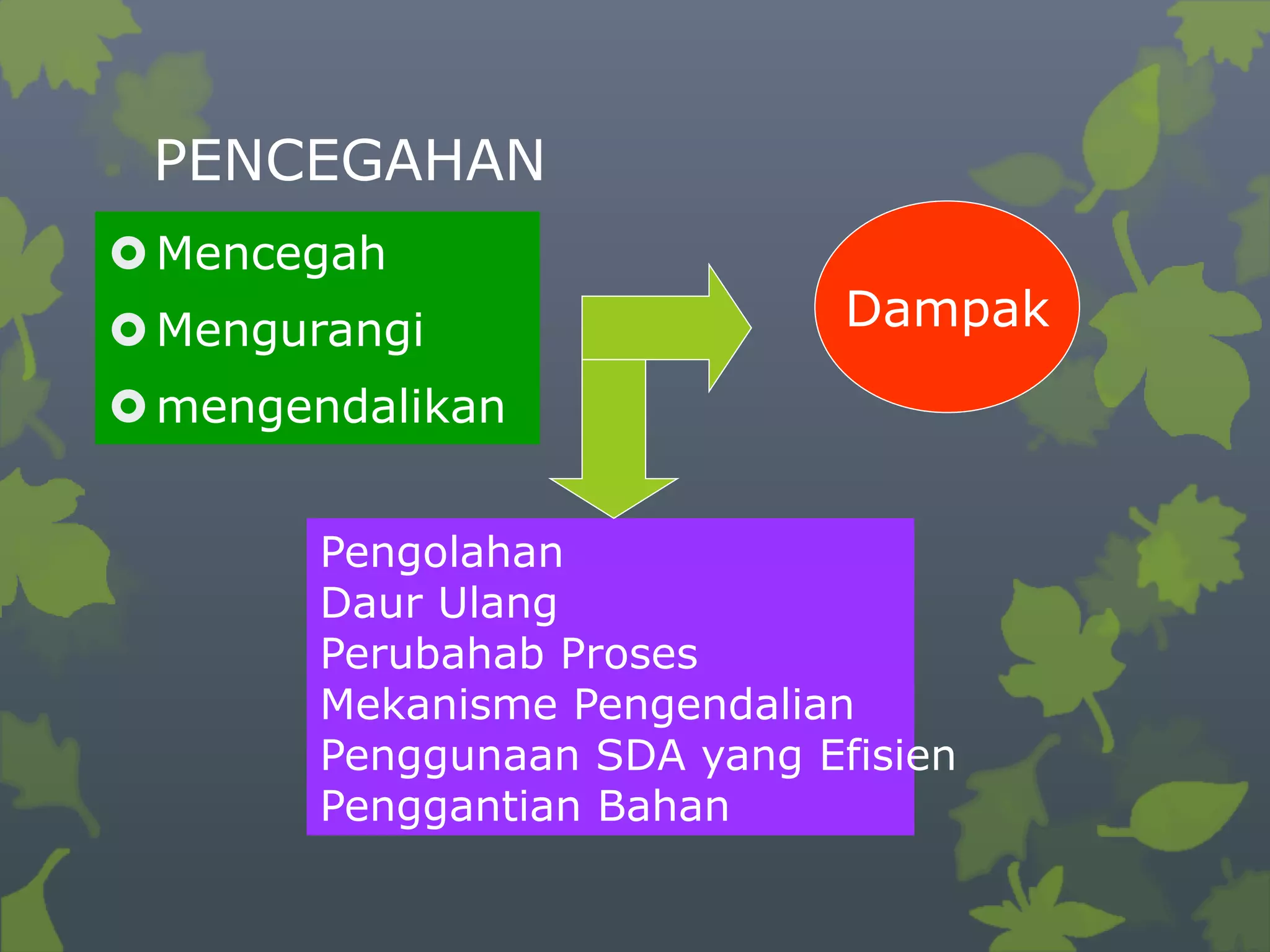 PENCEGAHAN

Mencegah
Mengurangi
mengendalikan

Dampak

Pengolahan
Daur Ulang
Perubahab Proses
Mekanisme Pengendalian
Penggunaan SDA yang Efisien
Penggantian Bahan